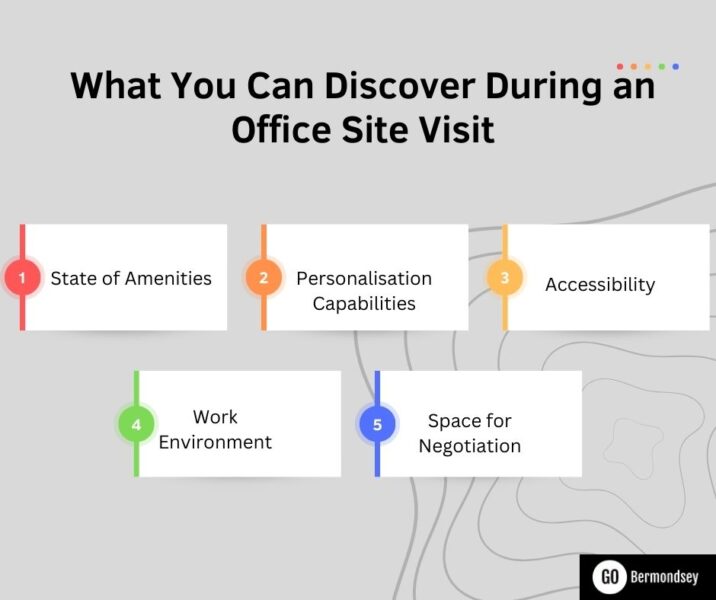 What You Can Discover During an Office Site Visit

1 State of Amenities

2 Personalisation Capabilities

3 Accessibility

4 Work Environment

5 Space for Negotiation

GO Bermondsey